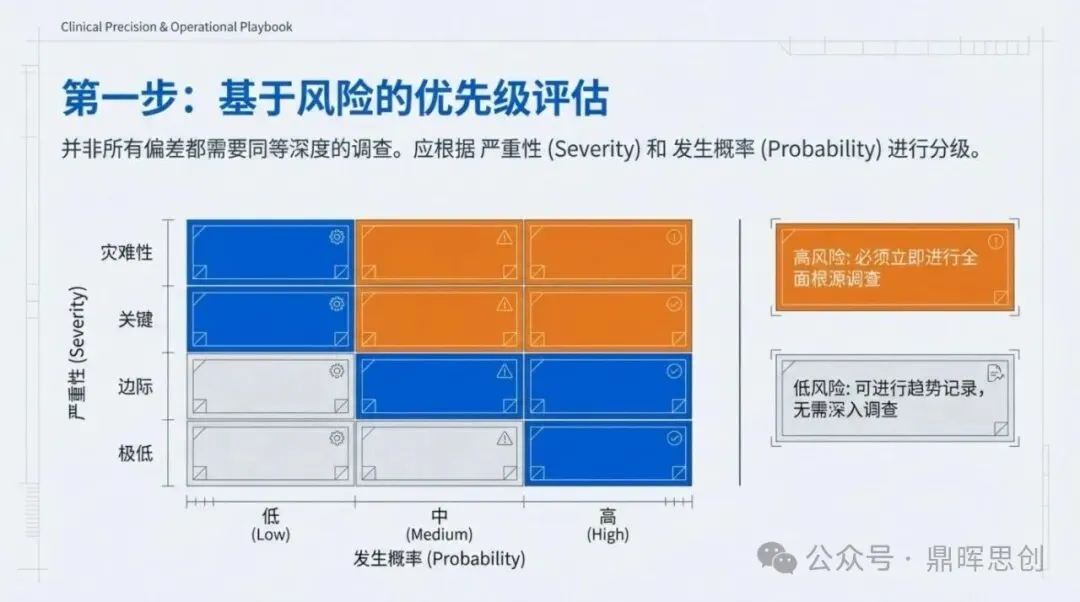 Clinical Precision & Operational Playbook

第一步：基于风险的优先级评估

并非所有偏差都需要同等深度的调查。应根据 严重性 (Severity) 和 发生概率 (Probability) 进行分级。

严重性 (Severity)

灾难性
关键
边际
极低

低
(Low)
中
(Medium)
高
(High)
发生概率 (Probability)

高风险: 必须立即进行全面根源调查

低风险: 可进行趋势记录，无需深入调查

公众号 · 鼎晖思创